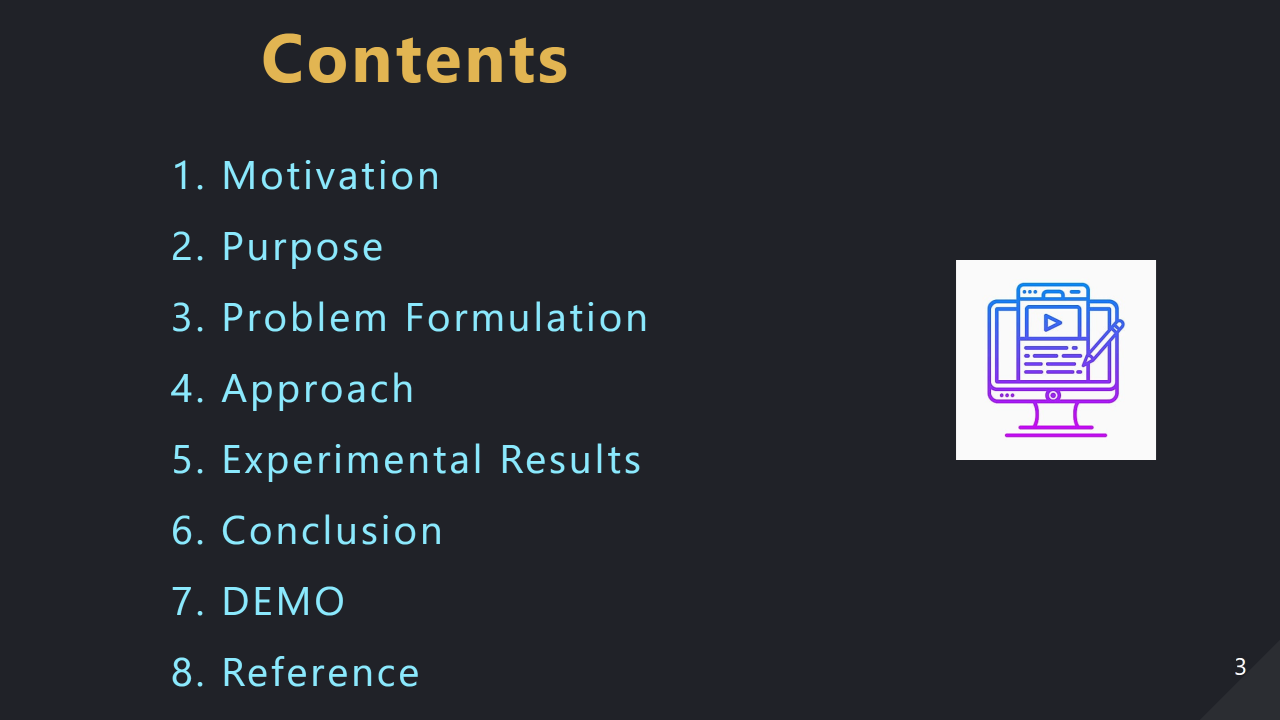 Contents

1. Motivation
2. Purpose
3. Problem Formulation
4. Approach
5. Experimental Results
6. Conclusion
7. DEMO
8. Reference

3